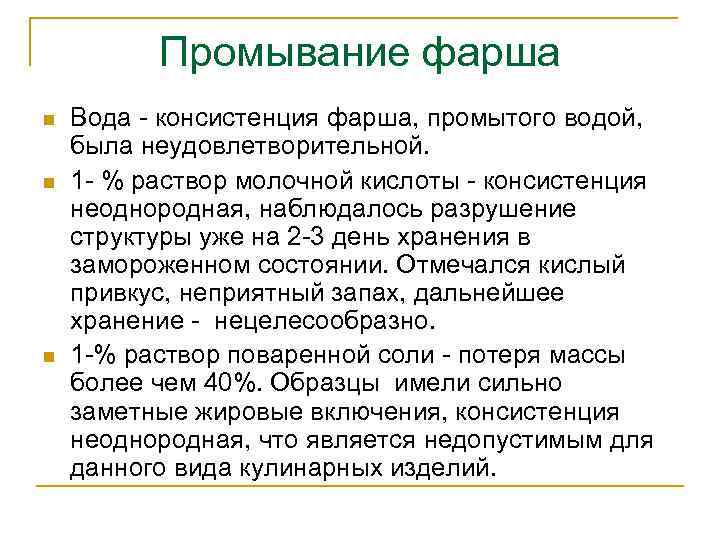 Промывание фарша

Вода - консистенция фарша, промытого водой, была неудовлетворительной.

1- % раствор молочной кислоты - консистенция неоднородная, наблюдалось разрушение структуры уже на 2-3 день хранения в замороженном состоянии. Отмечался кислый привкус, неприятный запах, дальнейшее хранение - нецелесообразно.

1-% раствор поваренной соли - потеря массы более чем 40%. Образцы имели сильно заметные жировые включения, консистенция неоднородная, что является недопустимым для данного вида кулинарных изделий.